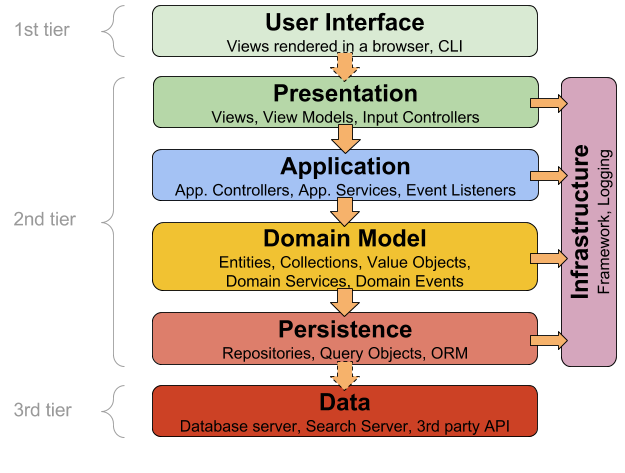 1st tier

User Interface
Views rendered in a browser, CLI

2nd tier

Presentation
Views, View Models, Input Controllers

Application
App. Controllers, App. Services, Event Listeners

Domain Model
Entities, Collections, Value Objects, Domain Services, Domain Events

Persistence
Repositories, Query Objects, ORM

Infrastructure
Framework, Logging

3rd tier

Data
Database server, Search Server, 3rd party API